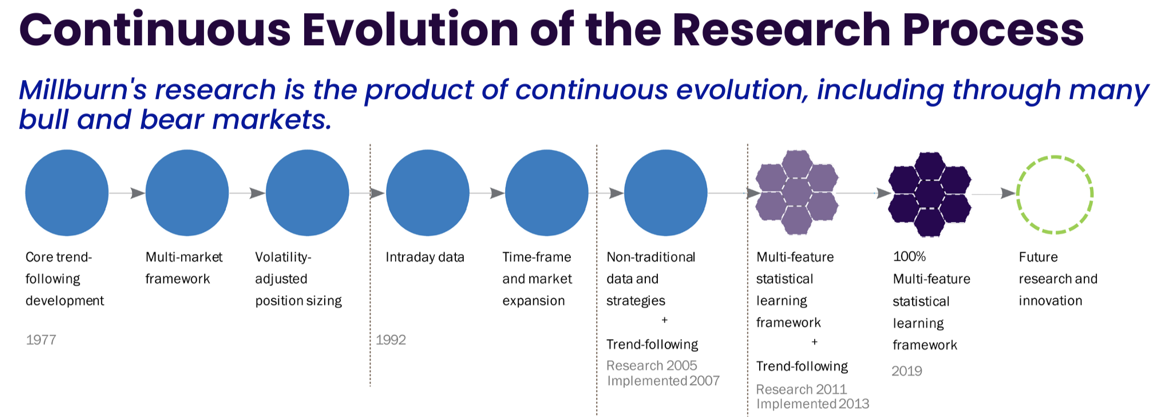 Continuous Evolution of the Research Process

Millburn's research is the product of continuous evolution, including through many bull and bear markets.

Core trend-following development

1977

Multi-market framework

Volatility-adjusted position sizing

Intraday data

1992

Time-frame and market expansion

Non-traditional data and strategies
+
Trend-following

Research 2005
Implemented 2007

Multi-feature statistical learning framework
+
Trend-following

Research 2011
Implemented 2013

100%
Multi-feature statistical learning framework

2019

Future research and innovation